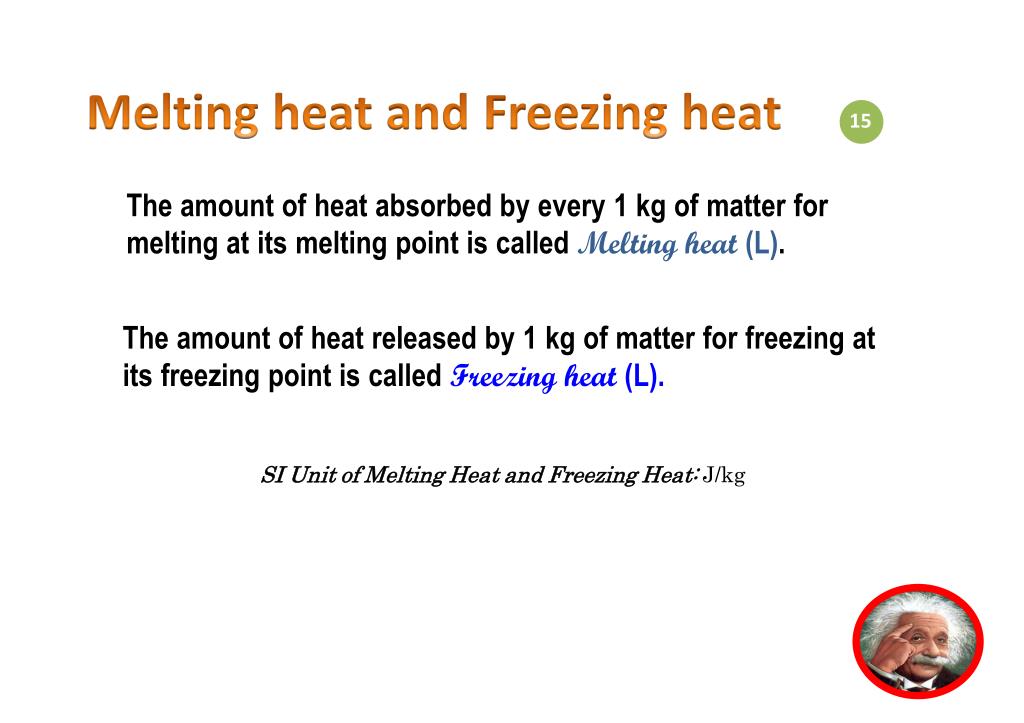 Melting heat and Freezing heat

15

The amount of heat absorbed by every 1 kg of matter for melting at its melting point is called Melting heat (L).

The amount of heat released by 1 kg of matter for freezing at its freezing point is called Freezing heat (L).

SI Unit of Melting Heat and Freezing Heat: J/kg